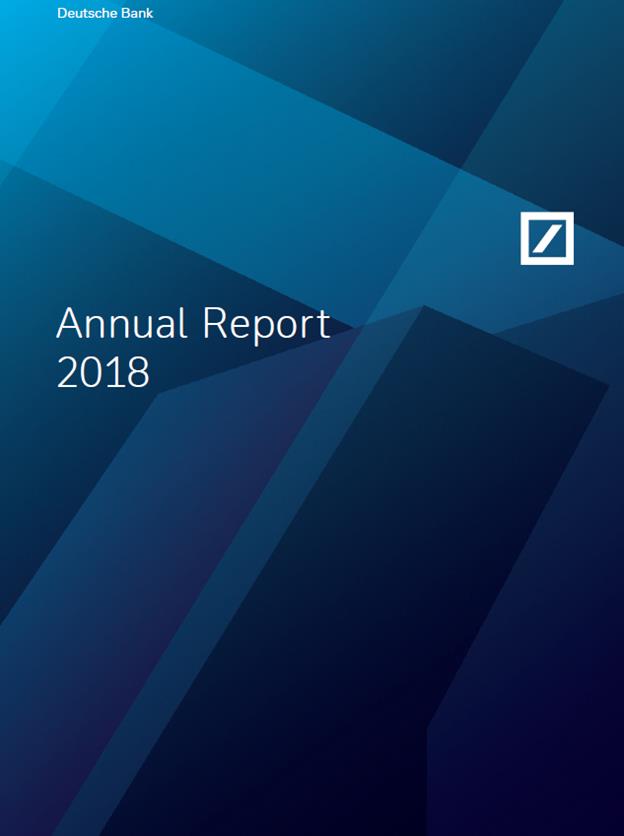 Deutsche Bank

Annual Report
2018